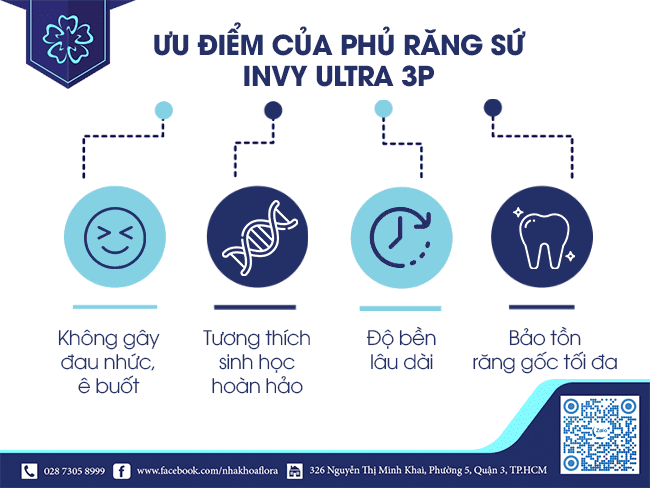 ƯU ĐIỂM CỦA PHỦ RĂNG SỨ INVY ULTRA 3P

Không gây đau nhức, ê buốt

Tương thích sinh học hoàn hảo

Độ bền lâu dài

Bảo tồn răng gốc tối đa

Zalo

028 7305 8999 www.facebook.com/nhakhoaflora 326 Nguyễn Thị Minh Khai, Phường 5, Quận 3, TP.HCM